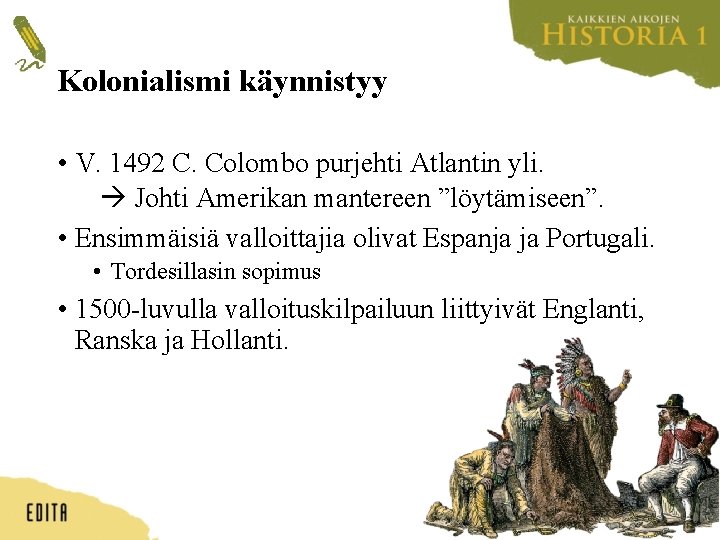 KAIKKIEN AIKOJEN
HISTORIA 1

Kolonialismi käynnistyy

• V. 1492 C. Colombo purjehti Atlantin yli.
→ Johti Amerikan mantereen ”löytämiseen”.

• Ensimmäisiä valloittajia olivat Espanja ja Portugali.
• Tordesillasin sopimus

• 1500-luvulla valloituskilpailuun liittyivät Englanti, Ranska ja Hollanti.

EDITA